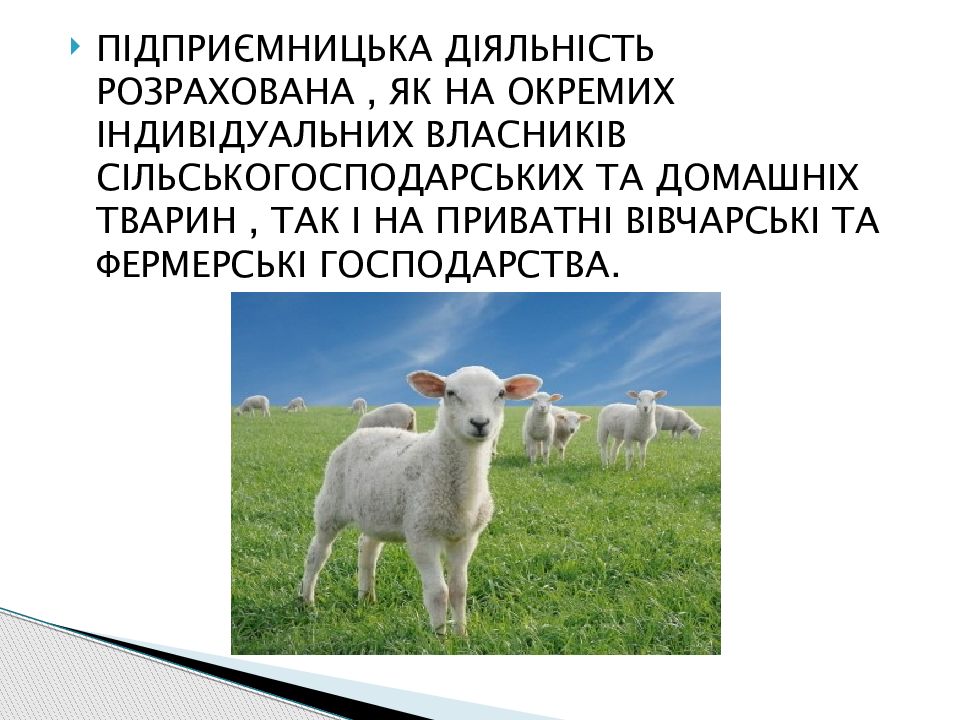 ПІДПРИЄМНИЦЬКА ДІЯЛЬНІСТЬ РОЗРАХОВАНА , ЯК НА ОКРЕМИХ ІНДИВІДУАЛЬНИХ ВЛАСНИКІВ СІЛЬСЬКОГОСПОДАРСЬКИХ ТА ДОМАШНІХ ТВАРИН , ТАК І НА ПРИВАТНІ ВІВЧАРСЬКІ ТА ФЕРМЕРСЬКІ ГОСПОДАРСТВА.